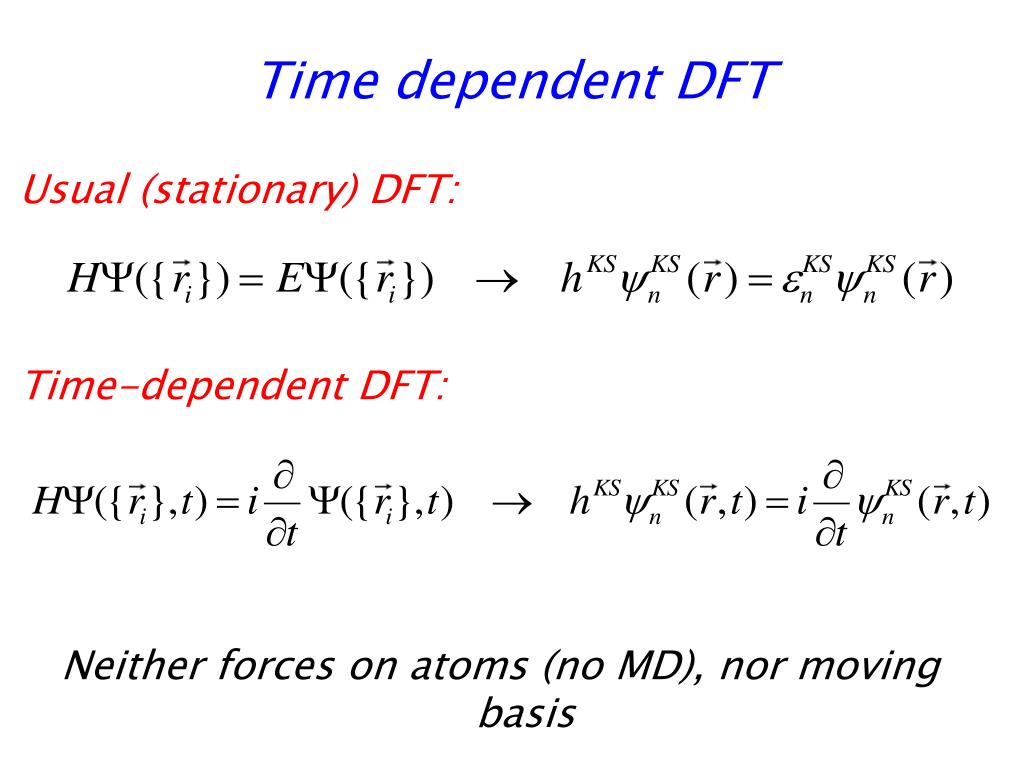 Time dependent DFT

Usual (stationary) DFT:

$H\Psi(\{\vec{r}_i\}) = E\Psi(\{\vec{r}_i\}) \quad \rightarrow \quad h^{KS}\psi_n^{KS}(\vec{r}) = \varepsilon_n^{KS}\psi_n^{KS}(\vec{r})$

Time-dependent DFT:

$H\Psi(\{\vec{r}_i\},t) = i\frac{\partial}{\partial t}\Psi(\{\vec{r}_i\},t) \quad \rightarrow \quad h^{KS}\psi_n^{KS}(\vec{r},t) = i\frac{\partial}{\partial t}\psi_n^{KS}(\vec{r},t)$

Neither forces on atoms (no MD), nor moving basis